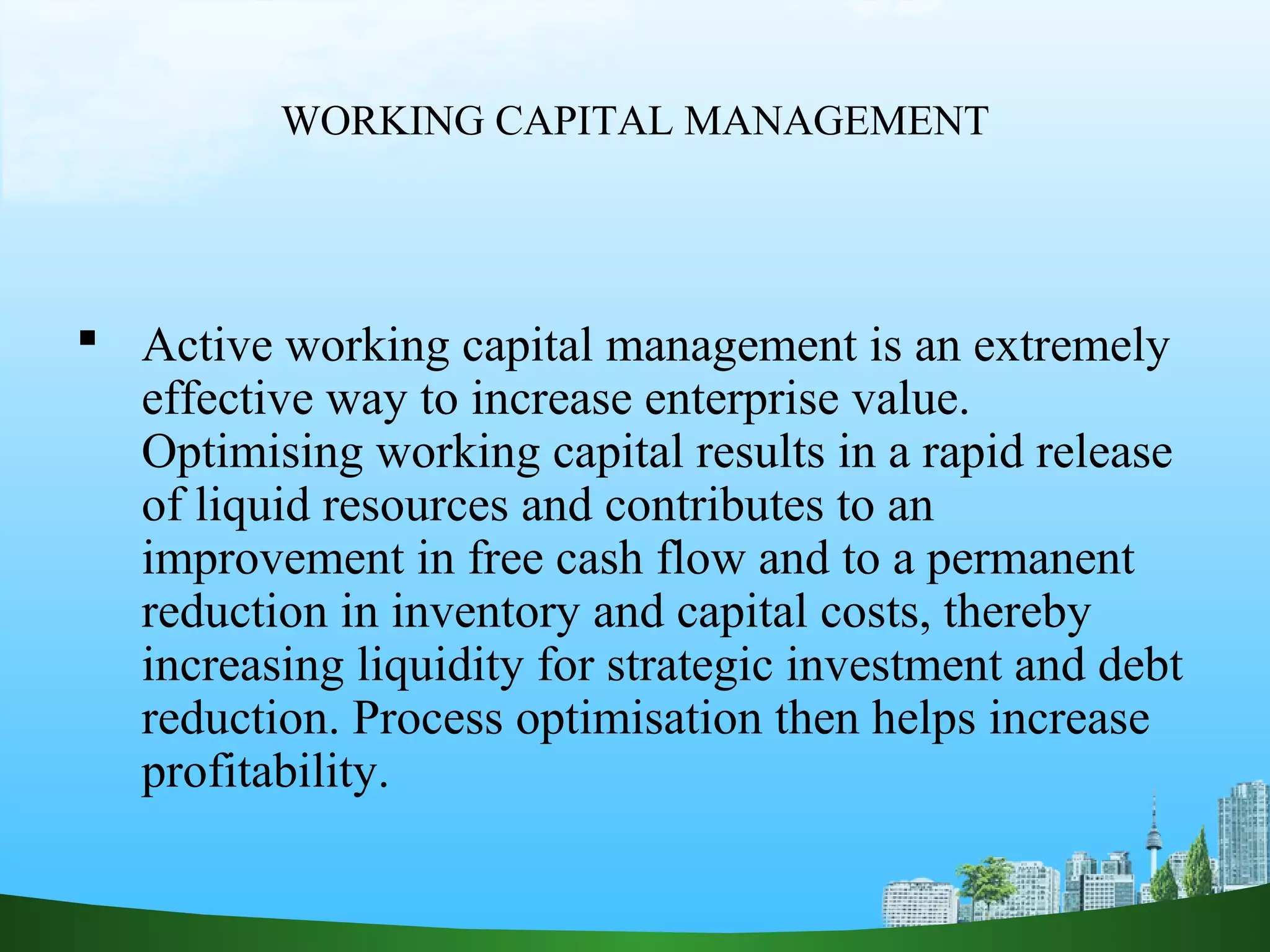 WORKING CAPITAL MANAGEMENT

▪ Active working capital management is an extremely effective way to increase enterprise value. Optimising working capital results in a rapid release of liquid resources and contributes to an improvement in free cash flow and to a permanent reduction in inventory and capital costs, thereby increasing liquidity for strategic investment and debt reduction. Process optimisation then helps increase profitability.